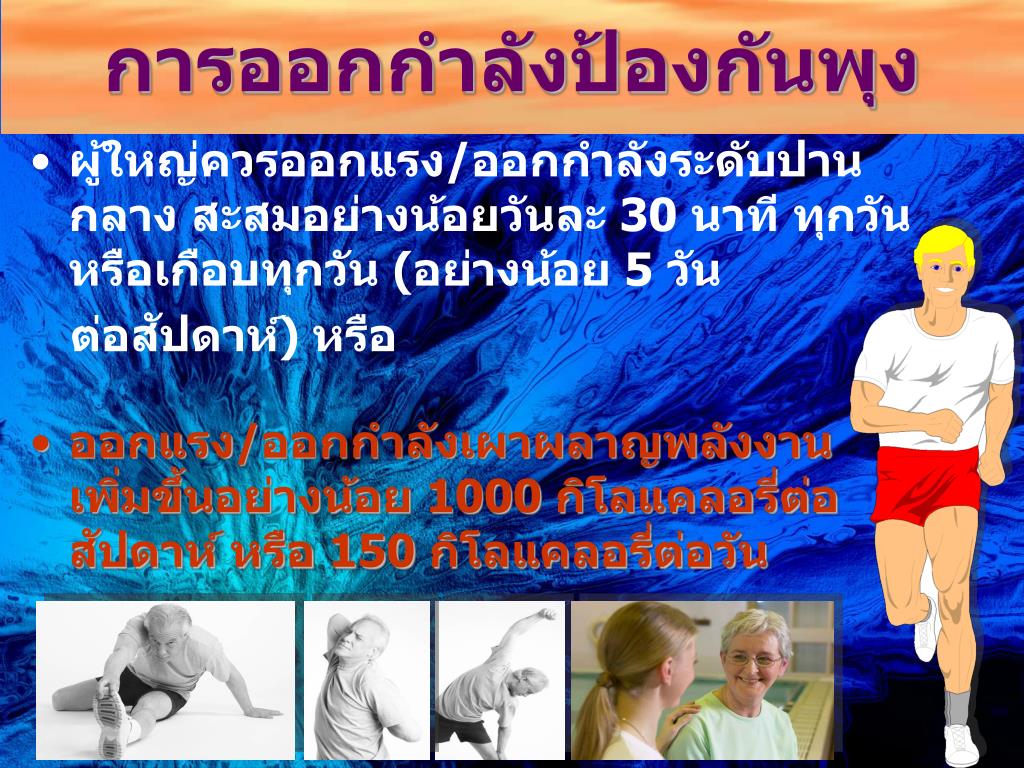 การออกกำลังป้องกันพุง

• ผู้ใหญ่ควรออกแรง/ออกกำลังระดับปานกลาง สะสมอย่างน้อยวันละ 30 นาที ทุกวัน หรือเกือบทุกวัน (อย่างน้อย 5 วันต่อสัปดาห์) หรือ

• ออกแรง/ออกกำลังเผาผลาญพลังงานเพิ่มขึ้นอย่างน้อย 1000 กิโลแคลอรี่ต่อสัปดาห์ หรือ 150 กิโลแคลอรี่ต่อวัน